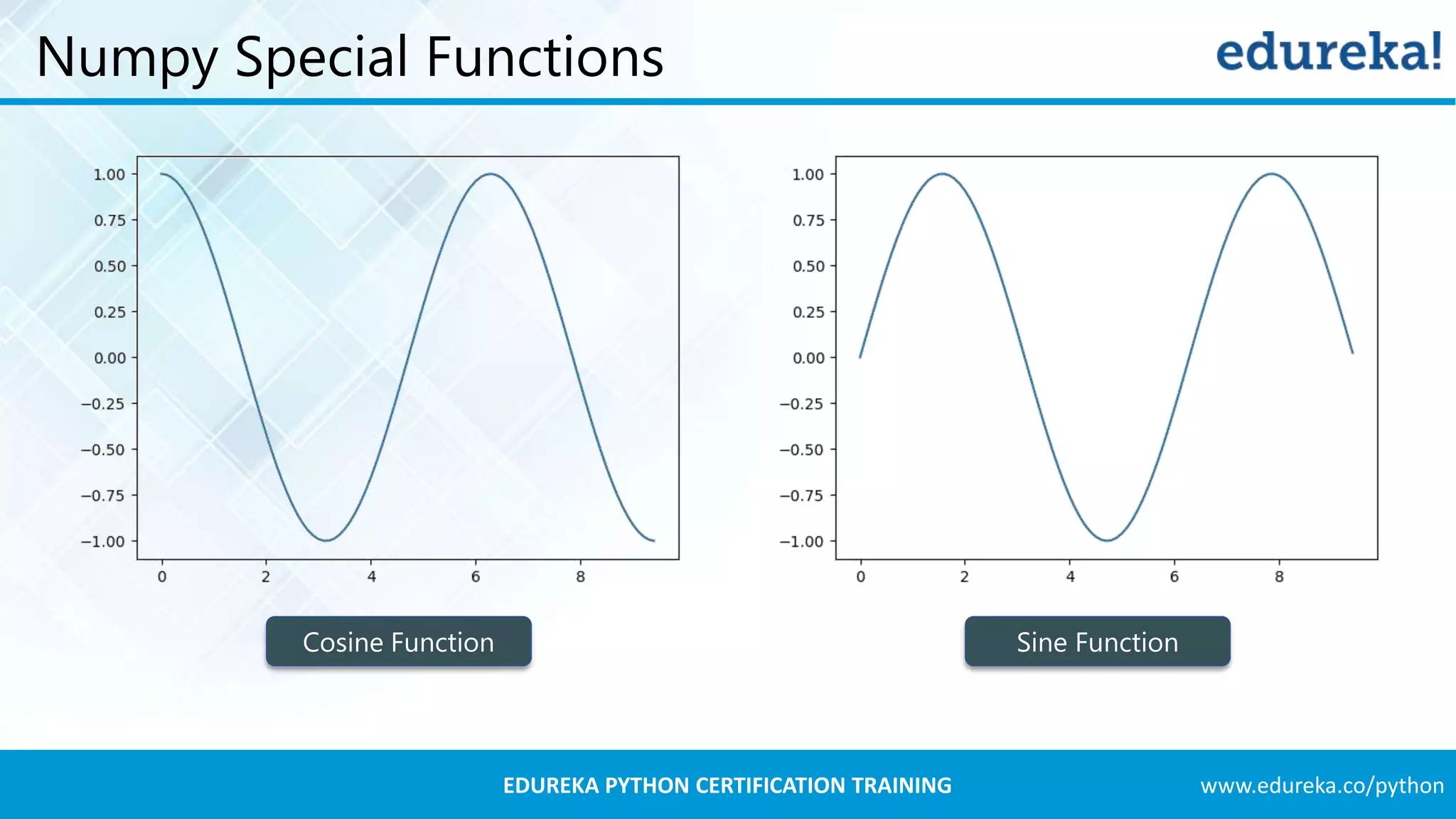 Numpy Special Functions

edureka!

1.00
0.75
0.50
0.25
0.00
−0.25
−0.50
−0.75
−1.00

0 2 4 6 8

Cosine Function

1.00
0.75
0.50
0.25
0.00
−0.25
−0.50
−0.75
−1.00

0 2 4 6 8

Sine Function

EDUREKA PYTHON CERTIFICATION TRAINING

www.edureka.co/python